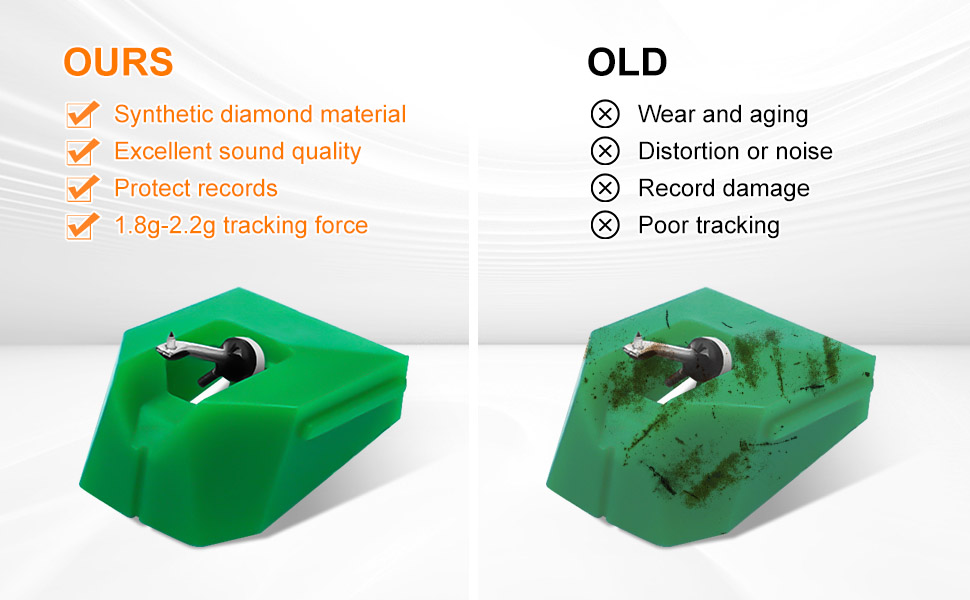 OURS

Synthetic diamond material
Excellent sound quality
Protect records
1.8g-2.2g tracking force

OLD

Wear and aging
Distortion or noise
Record damage
Poor tracking